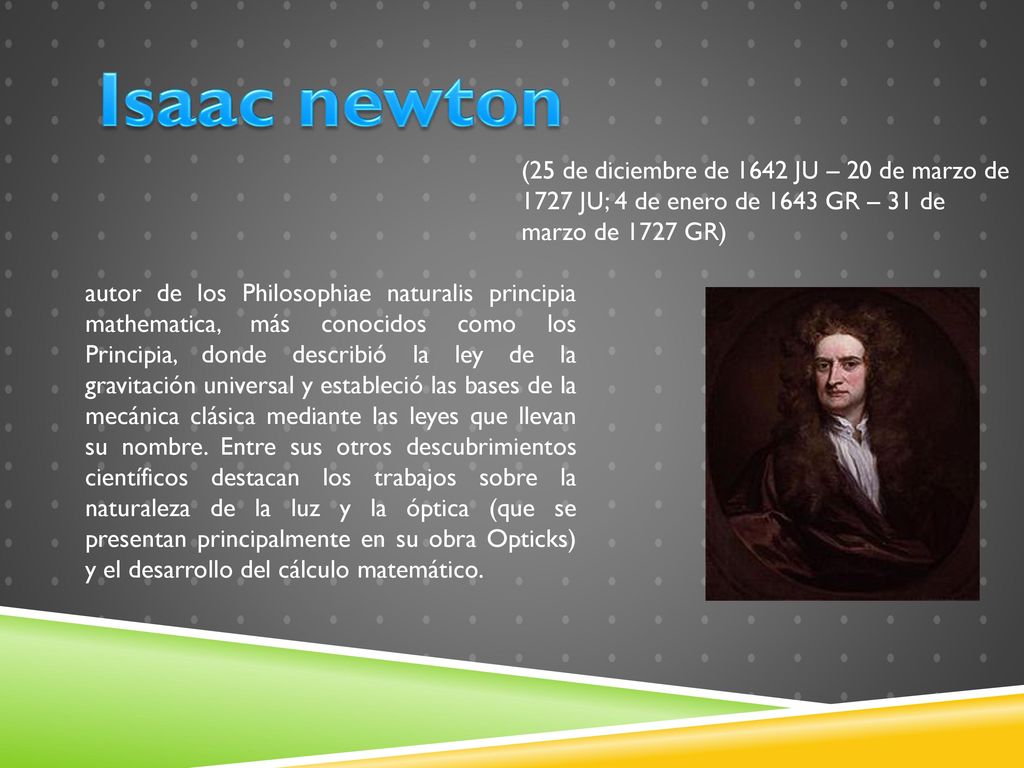 Isaac newton

(25 de diciembre de 1642 JU – 20 de marzo de 1727 JU; 4 de enero de 1643 GR – 31 de marzo de 1727 GR)

autor de los Philosophiae naturalis principia mathematica, más conocidos como los Principia, donde describió la ley de la gravitación universal y estableció las bases de la mecánica clásica mediante las leyes que llevan su nombre. Entre sus otros descubrimientos científicos destacan los trabajos sobre la naturaleza de la luz y la óptica (que se presentan principalmente en su obra Opticks) y el desarrollo del cálculo matemático.